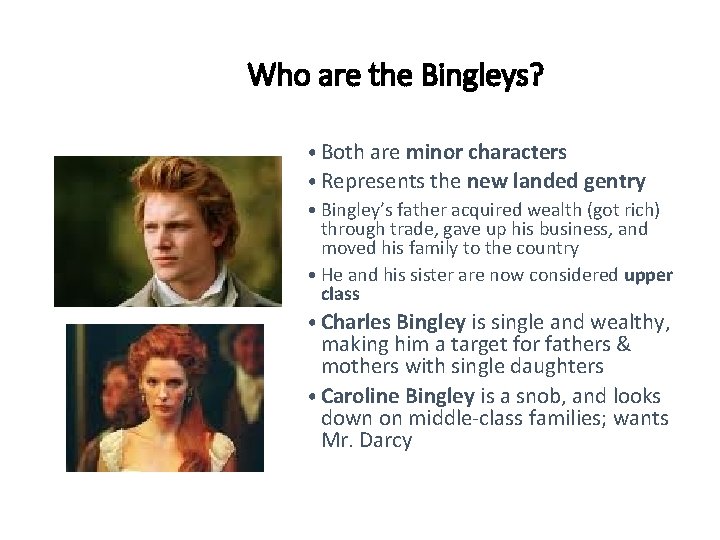 Who are the Bingleys?

• Both are minor characters

• Represents the new landed gentry

• Bingley's father acquired wealth (got rich) through trade, gave up his business, and moved his family to the country

• He and his sister are now considered upper class

• Charles Bingley is single and wealthy, making him a target for fathers & mothers with single daughters

• Caroline Bingley is a snob, and looks down on middle-class families; wants Mr. Darcy